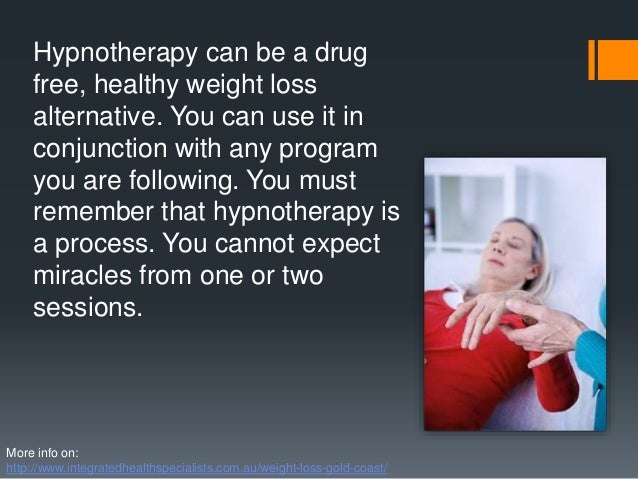 Hypnotherapy can be a drug free, healthy weight loss alternative. You can use it in conjunction with any program you are following. You must remember that hypnotherapy is a process. You cannot expect miracles from one or two sessions.

More info on:
http://www.integratedhealthspecialists.com.au/weight-loss-gold-coast/